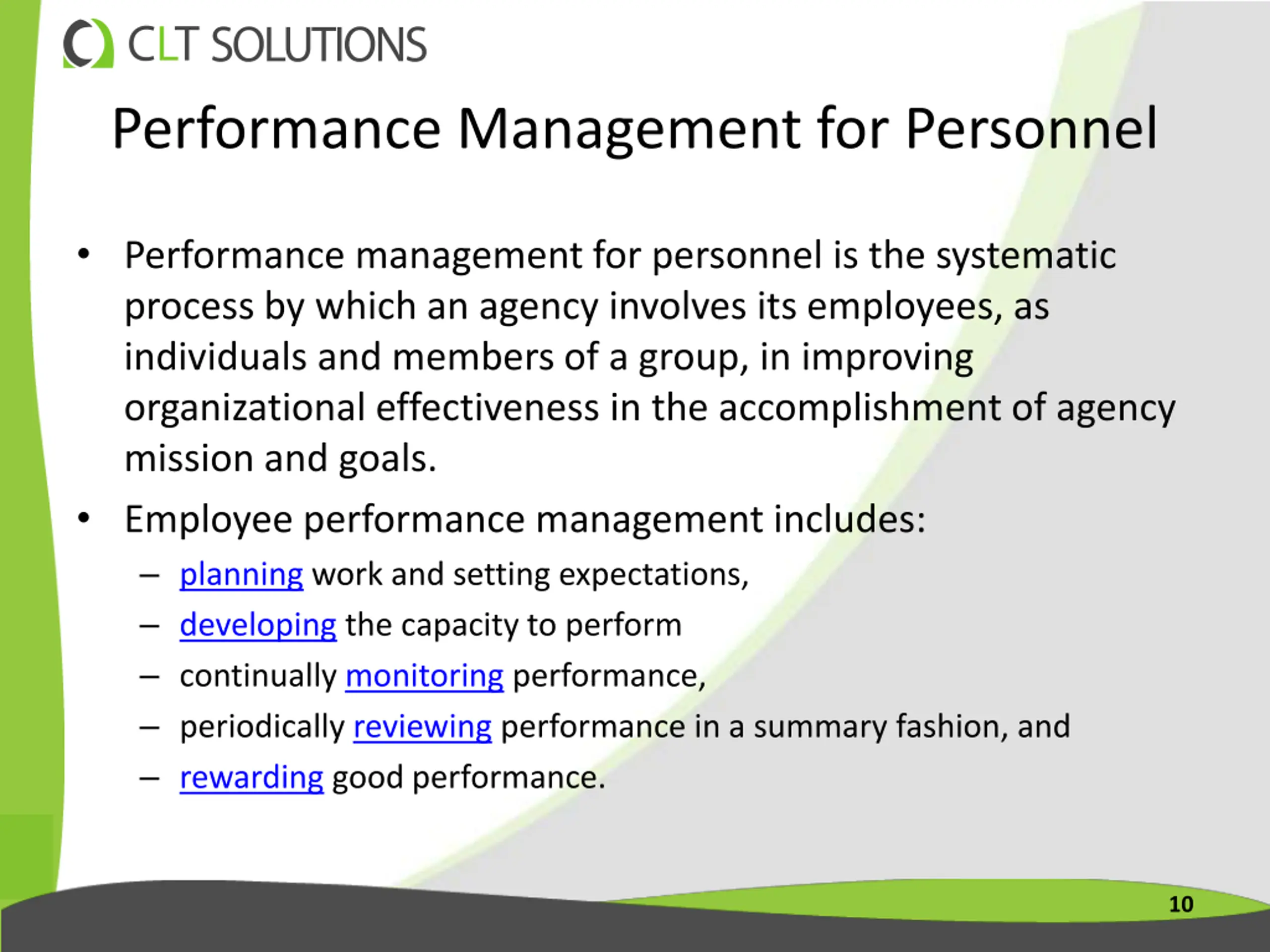 CLT SOLUTIONS

Performance Management for Personnel

• Performance management for personnel is the systematic process by which an agency involves its employees, as individuals and members of a group, in improving organizational effectiveness in the accomplishment of agency mission and goals.

• Employee performance management includes:
– planning work and setting expectations,
– developing the capacity to perform
– continually monitoring performance,
– periodically reviewing performance in a summary fashion, and
– rewarding good performance.

10